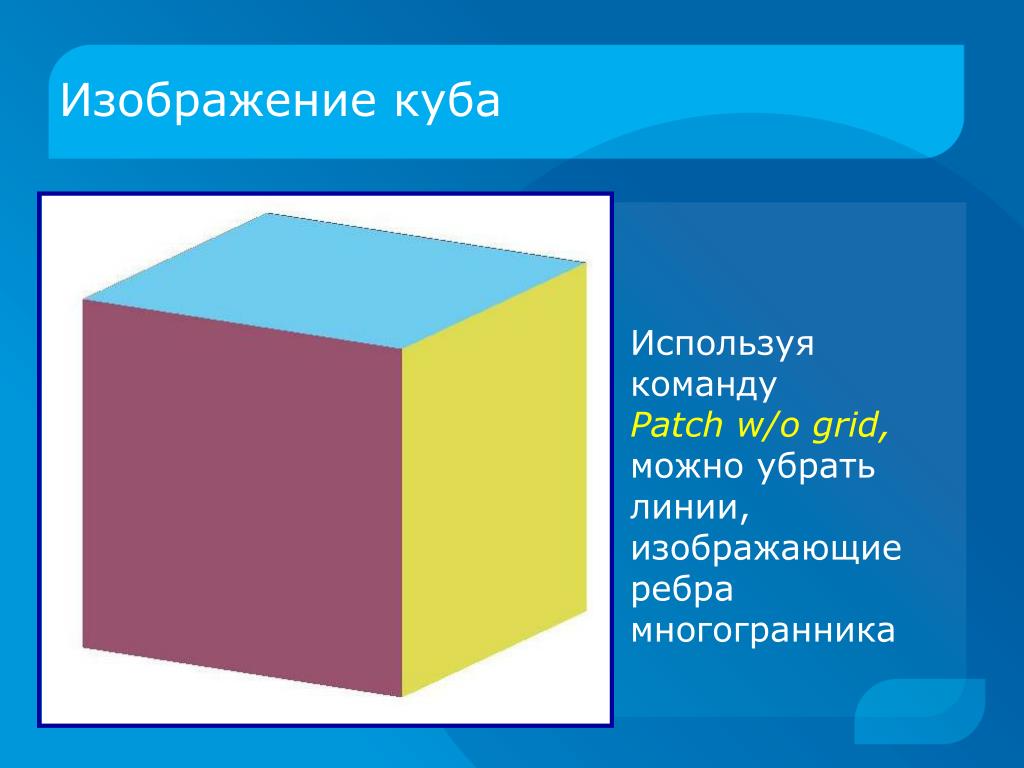 Изображение куба

Используя команду Patch w/o grid, можно убрать линии, изображающие ребра многогранника